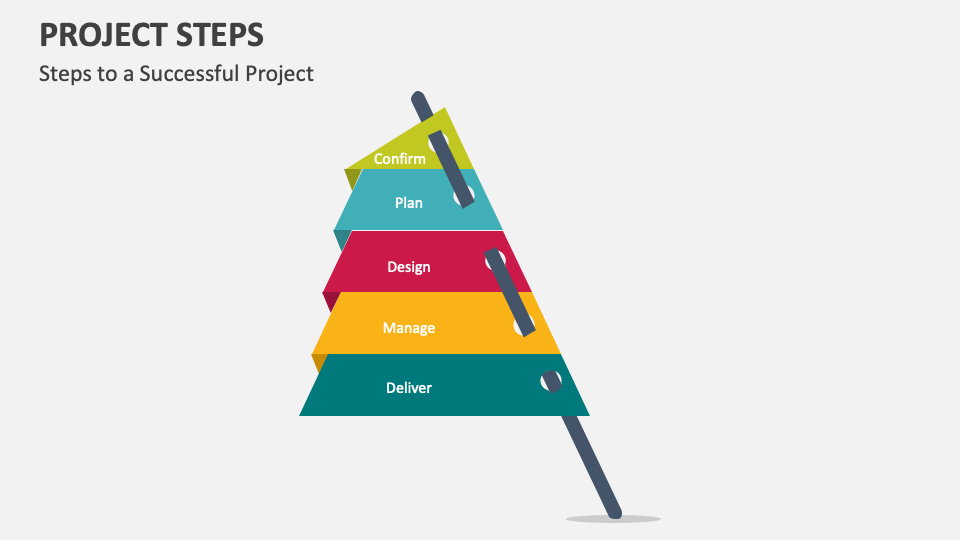 PROJECT STEPS

Steps to a Successful Project

Confirm

Plan

Design

Manage

Deliver